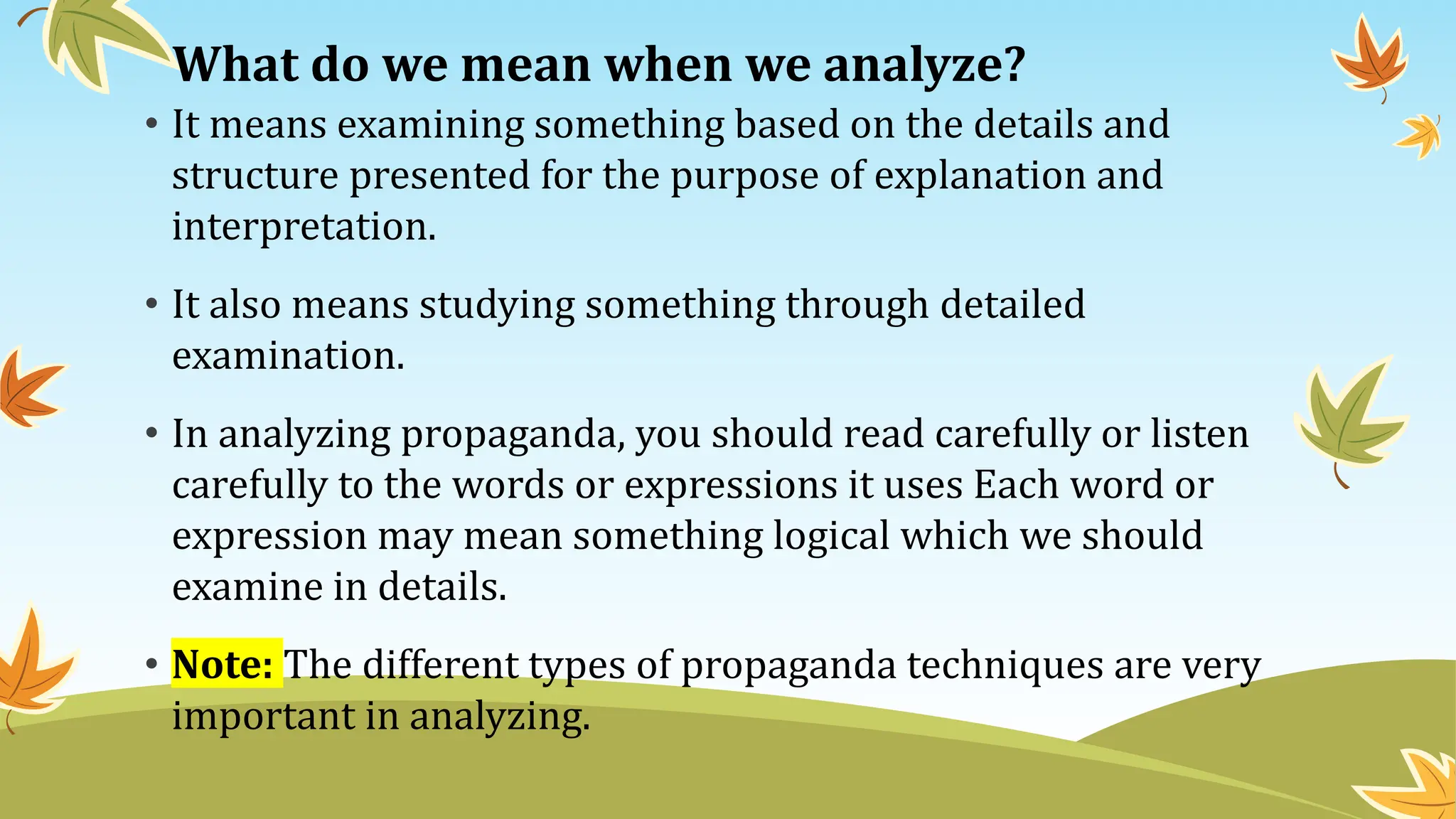 What do we mean when we analyze?

• It means examining something based on the details and structure presented for the purpose of explanation and interpretation.

• It also means studying something through detailed examination.

• In analyzing propaganda, you should read carefully or listen carefully to the words or expressions it uses Each word or expression may mean something logical which we should examine in details.

• Note: The different types of propaganda techniques are very important in analyzing.